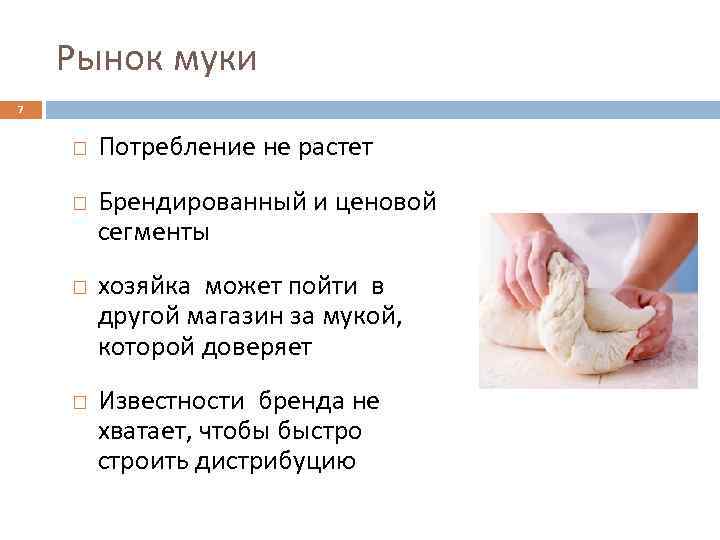 Рынок муки

7

□ Потребление не растет

□ Брендированный и ценовой сегменты

□ хозяйка может пойти в другой магазин за мукой, которой доверяет

□ Известности бренда не хватает, чтобы быстро строить дистрибуцию